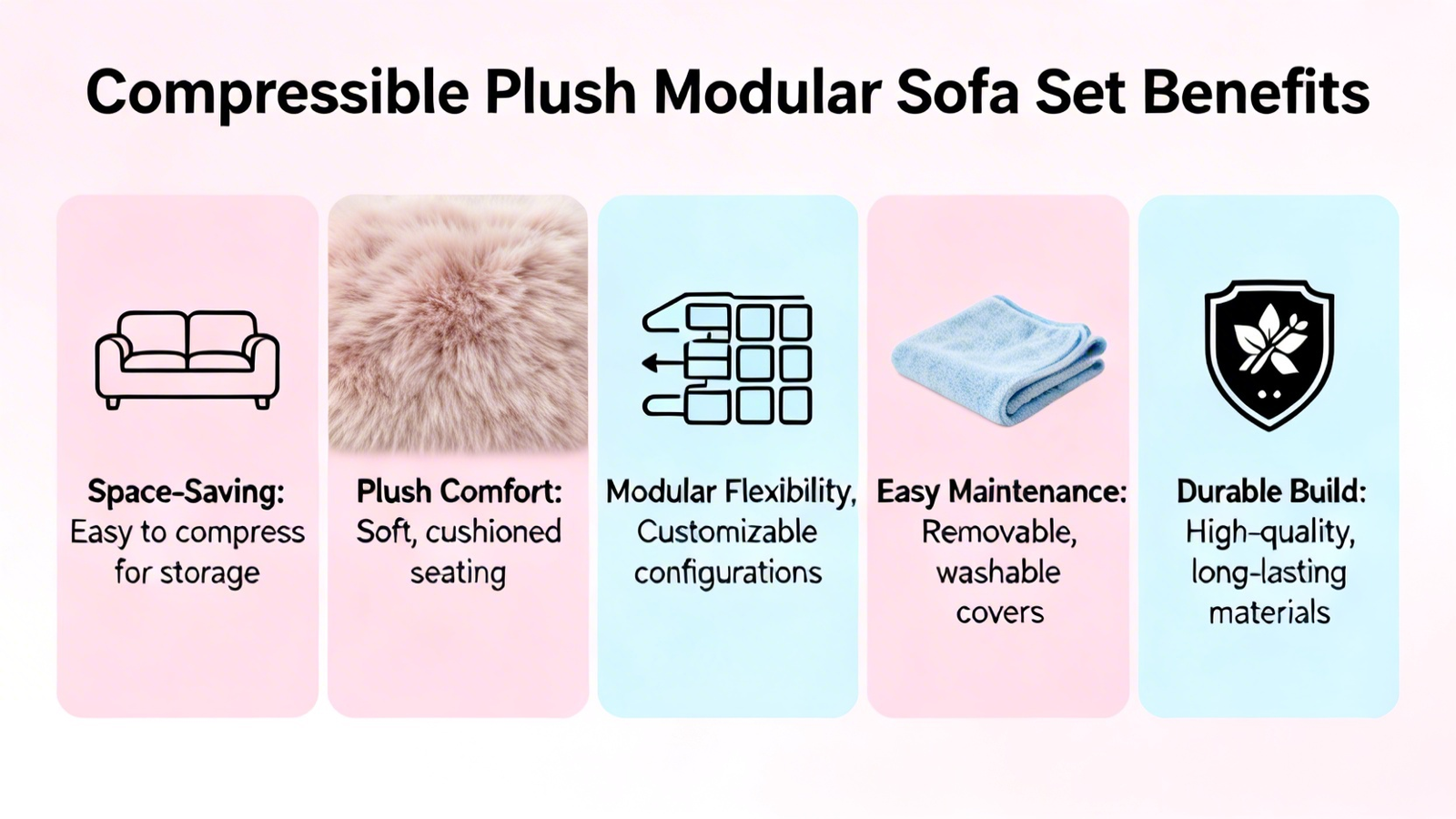 Compressible Plush Modular Sofa Set Benefits

Space-Saving: Easy to compress for storage

Plush Comfort: Soft, cushioned seating

Modular Flexibility, Customizable configurations

Easy Maintenance: Removable, washable covers

Durable Build: High-quality, long-lasting materials